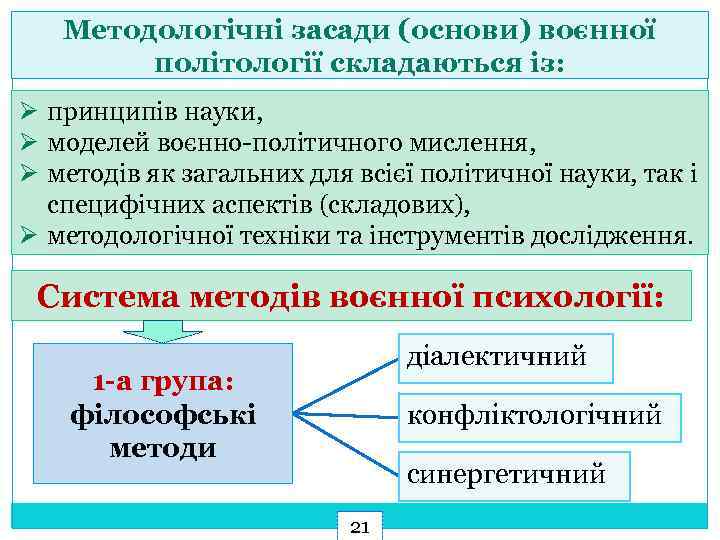 Методологічні засади (основи) воєнної політології складаються із:

➢ принципів науки,
➢ моделей воєнно-політичного мислення,
➢ методів як загальних для всієї політичної науки, так і специфічних аспектів (складових),
➢ методологічної техніки та інструментів дослідження.

Система методів воєнної психології:

1-а група: філософські методи

діалектичний

конфліктологічний

синергетичний

21